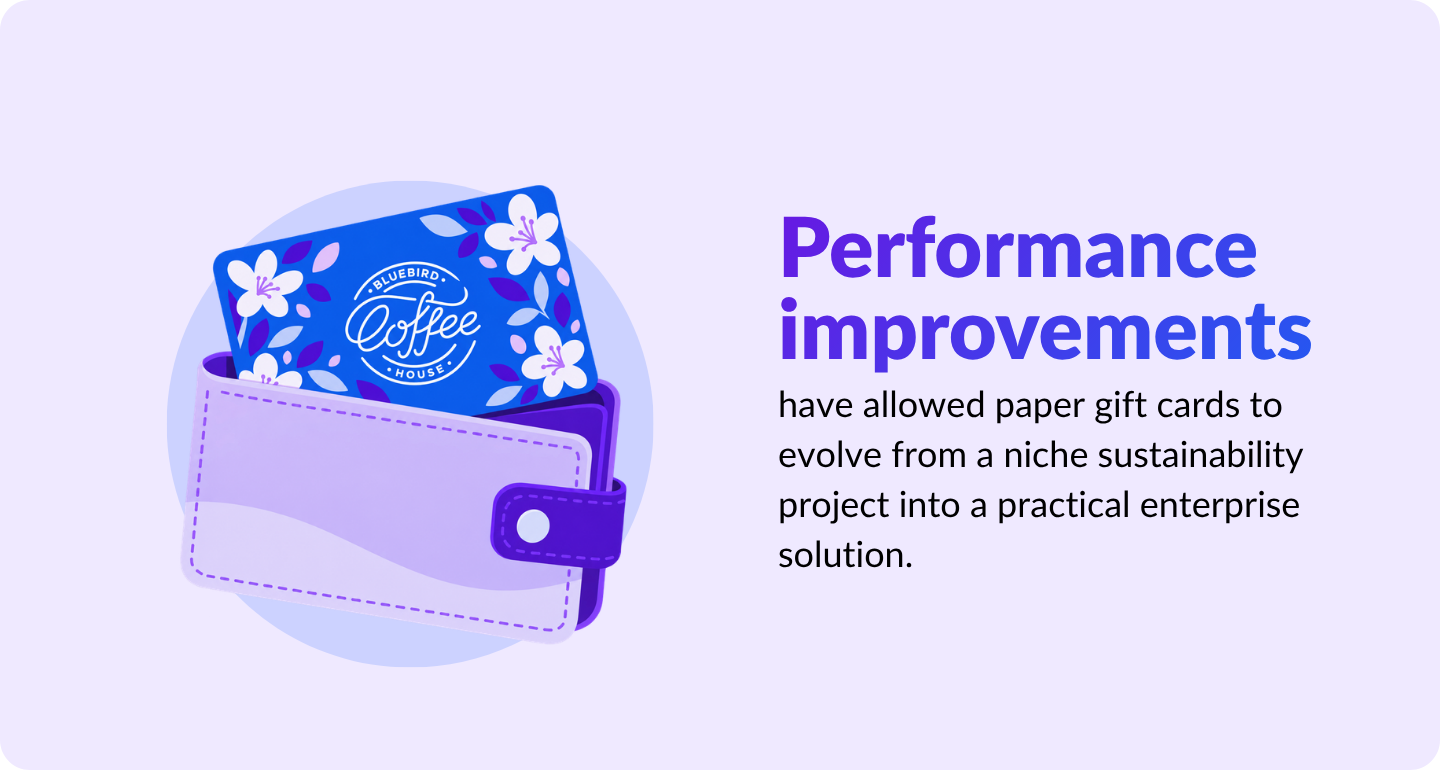 BLUEBIRD
Coffee
HOUSE

Performance improvements

have allowed paper gift cards to evolve from a niche sustainability project into a practical enterprise solution.